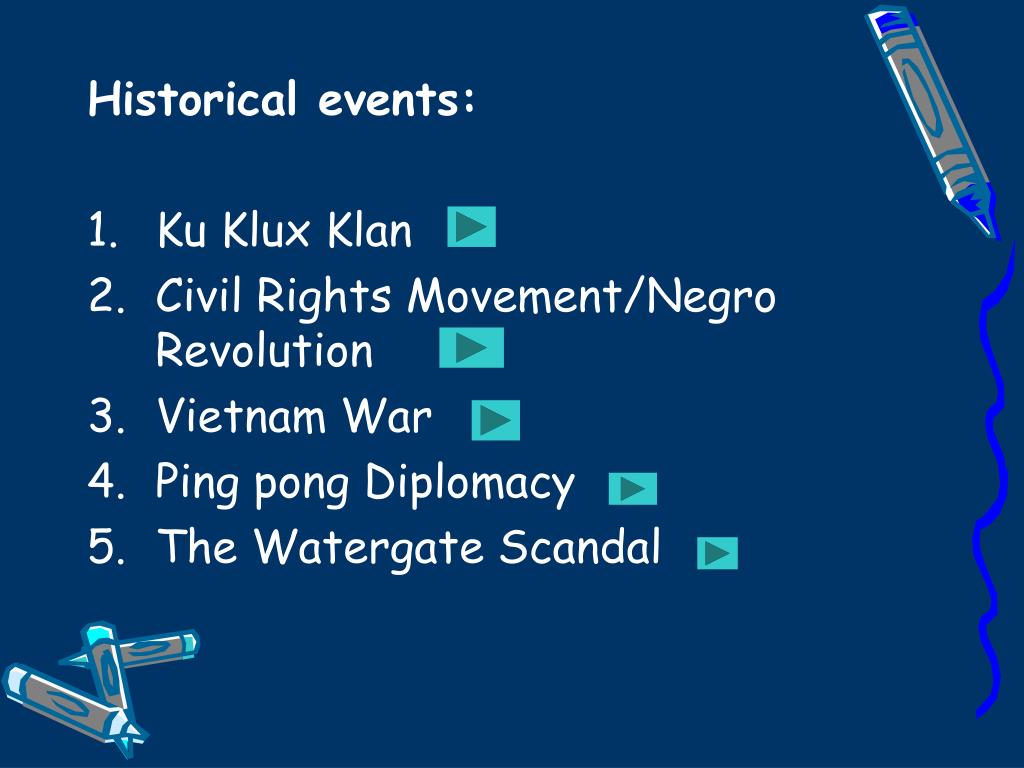 Historical events:

1. Ku Klux Klan
2. Civil Rights Movement/Negro Revolution
3. Vietnam War
4. Ping pong Diplomacy
5. The Watergate Scandal